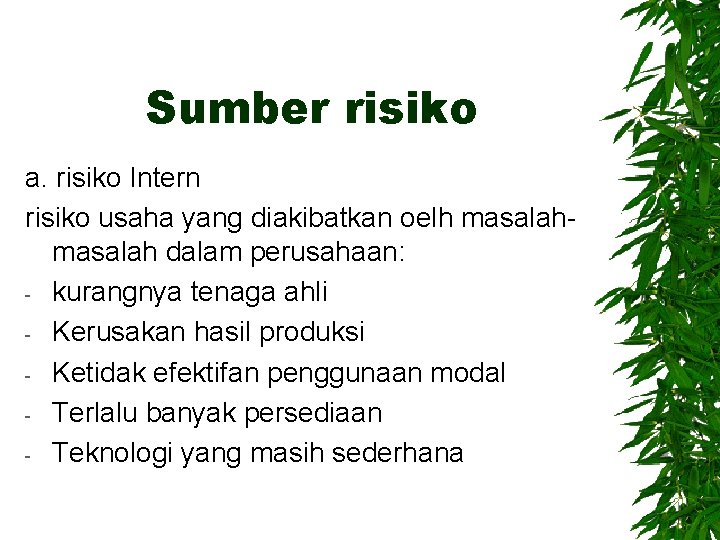 Sumber risiko

a. risiko Intern

risiko usaha yang diakibatkan oelh masalah-masalah dalam perusahaan:

- kurangnya tenaga ahli
- Kerusakan hasil produksi
- Ketidak efektifan penggunaan modal
- Terlalu banyak persediaan
- Teknologi yang masih sederhana